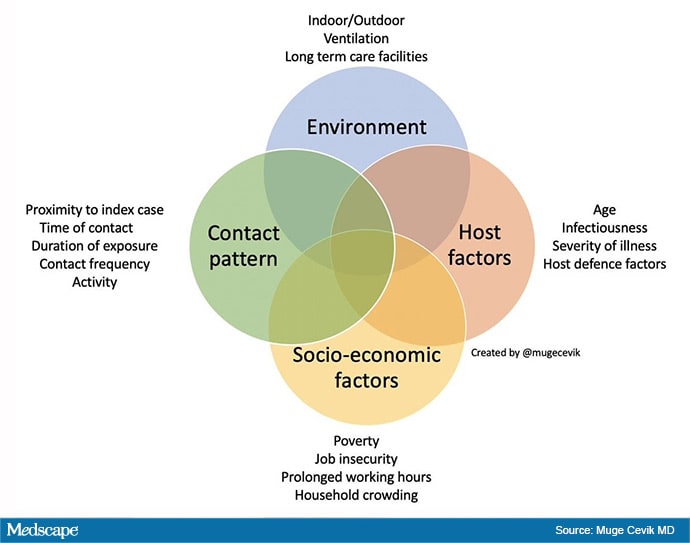 Indoor/Outdoor
Ventilation
Long term care facilities

Environment

Proximity to index case
Time of contact
Duration of exposure
Contact frequency
Activity

Contact pattern

Host factors

Age
Infectiousness
Severity of illness
Host defence factors

Socio-economic factors

Created by @mugecevik

Poverty
Job insecurity
Prolonged working hours
Household crowding

Medscape

Source: Muge Cevik MD